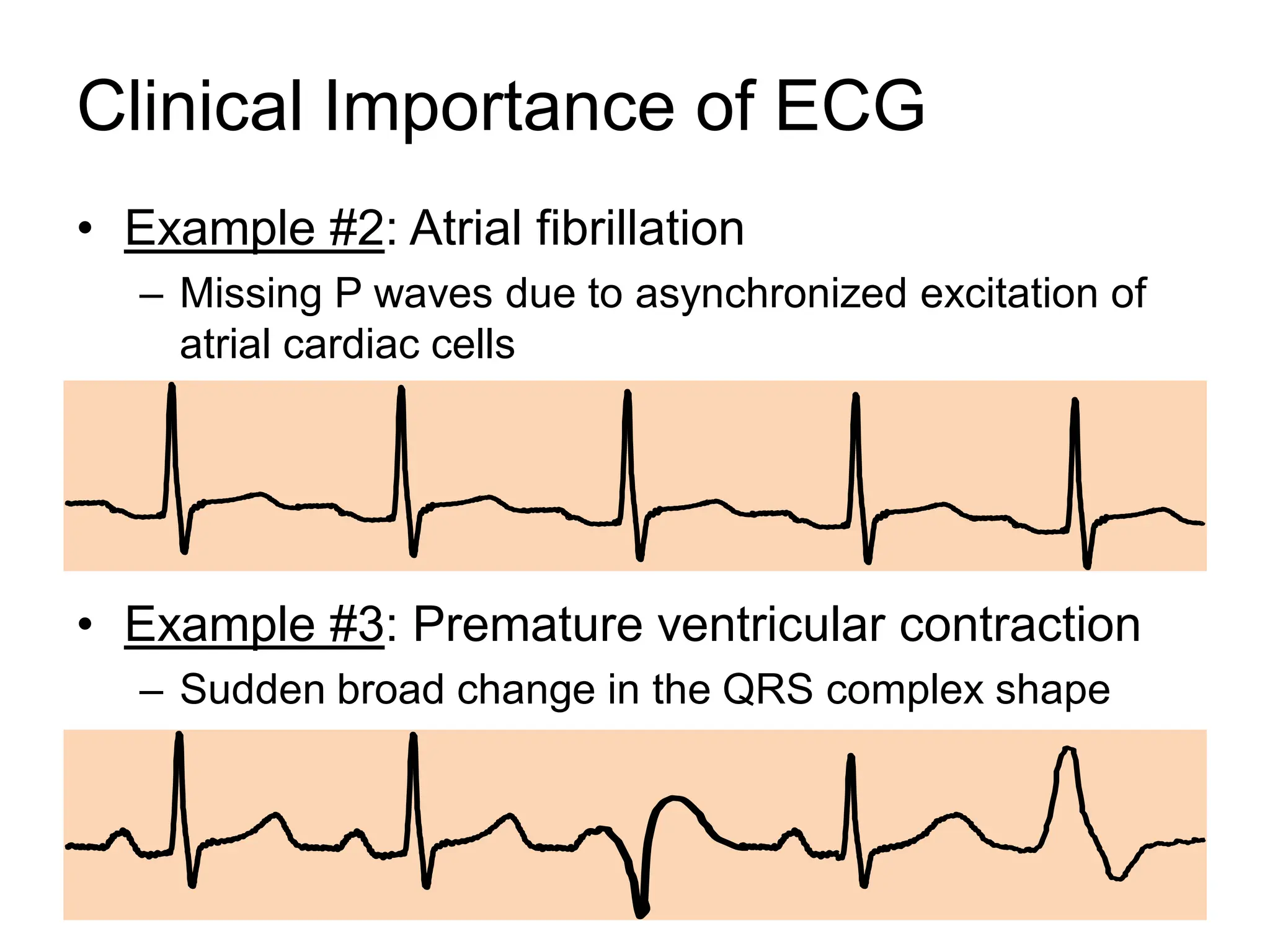 Clinical Importance of ECG

• Example #2: Atrial fibrillation
– Missing P waves due to asynchronized excitation of atrial cardiac cells

• Example #3: Premature ventricular contraction
– Sudden broad change in the QRS complex shape